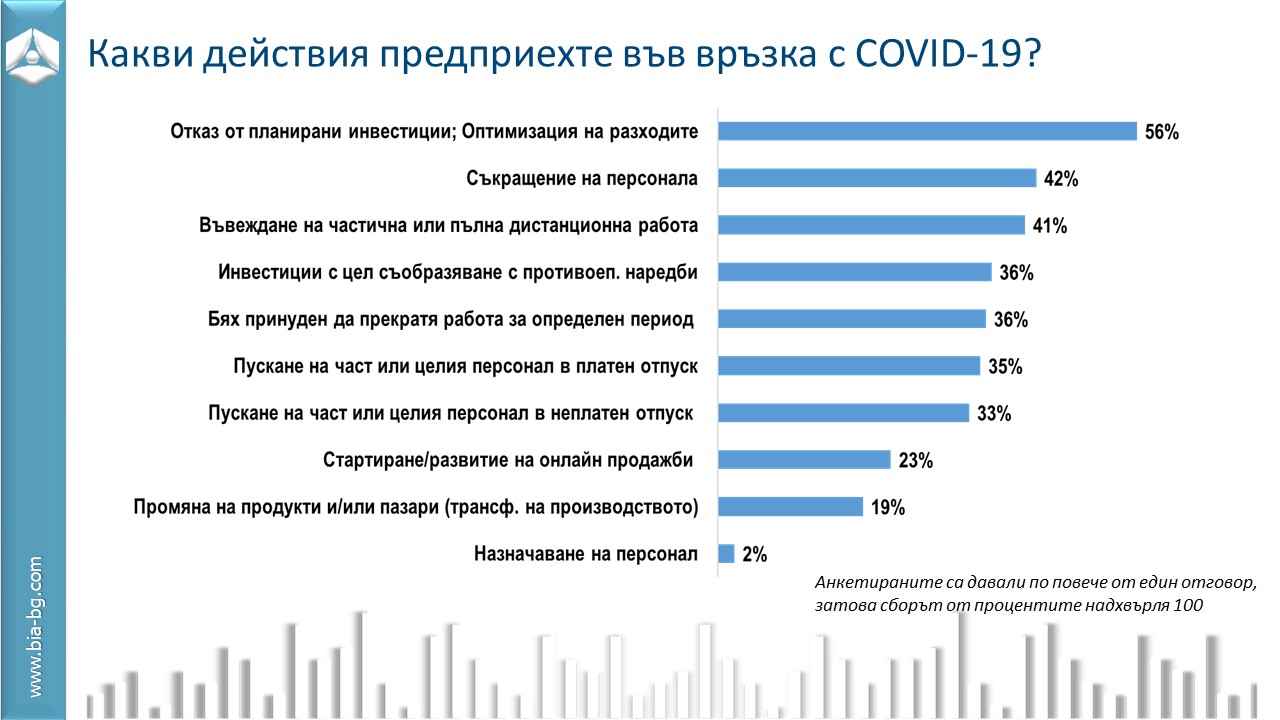 Какви действия предприехте във връзка с COVID-19?

Отказ от планирани инвестиции; Оптимизация на разходите 56%

Съкращение на персонала 42%

Въвеждане на частична или пълна дистанционна работа 41%

Инвестиции с цел съобразяване с противоеп. наредби 36%

Бях принуден да прекратя работа за определен период 36%

Пускане на част или целия персонал в платен отпуск 35%

Пускане на част или целия персонал в неплатен отпуск 33%

Стартиране/развитие на онлайн продажби 23%

Промяна на продукти и/или пазари (трансф. на производството) 19%

Назначаване на персонал 2%

Анкетираните са давали по повече от един отговор, затова сборът от процентите надхвърля 100

www.bia-bg.com